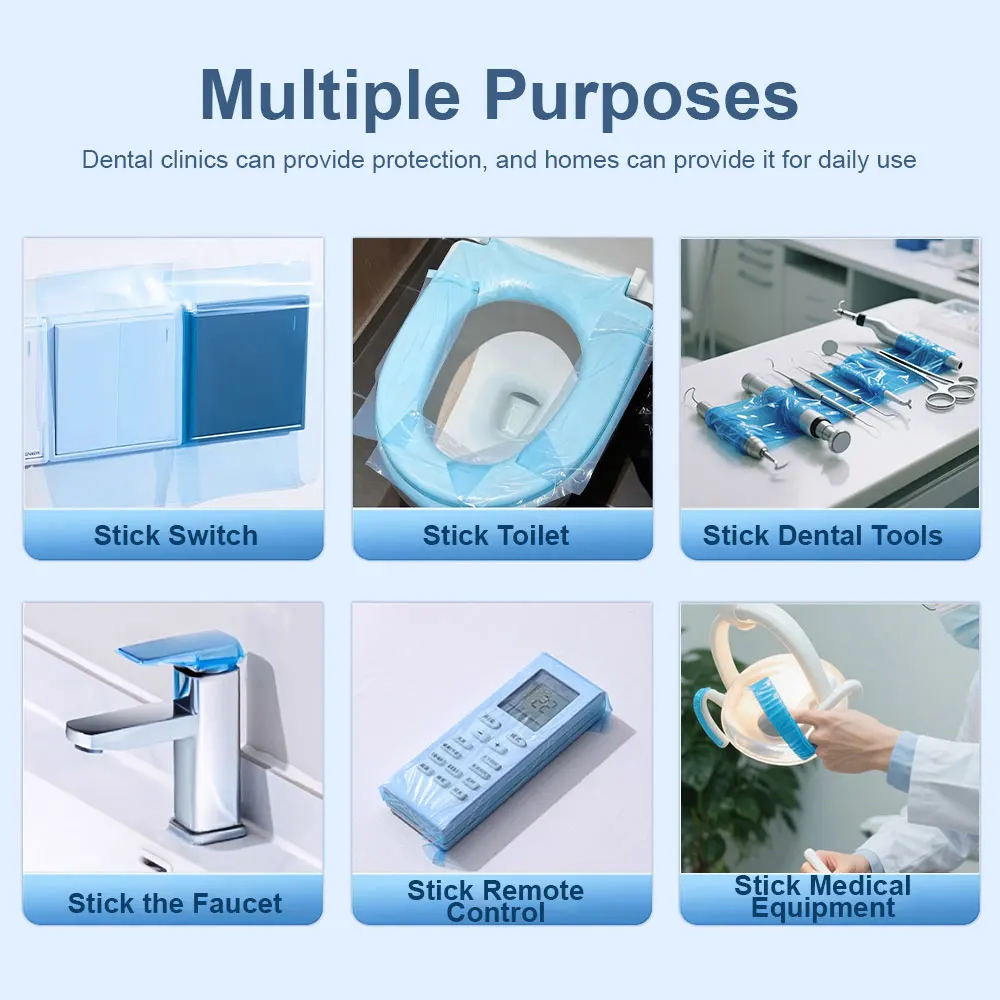 Multiple Purposes

Dental clinics can provide protection, and homes can provide it for daily use

Stick Switch

Stick Toilet

Stick Dental Tools

Stick the Faucet

Stick Remote Control

Stick Medical Equipment